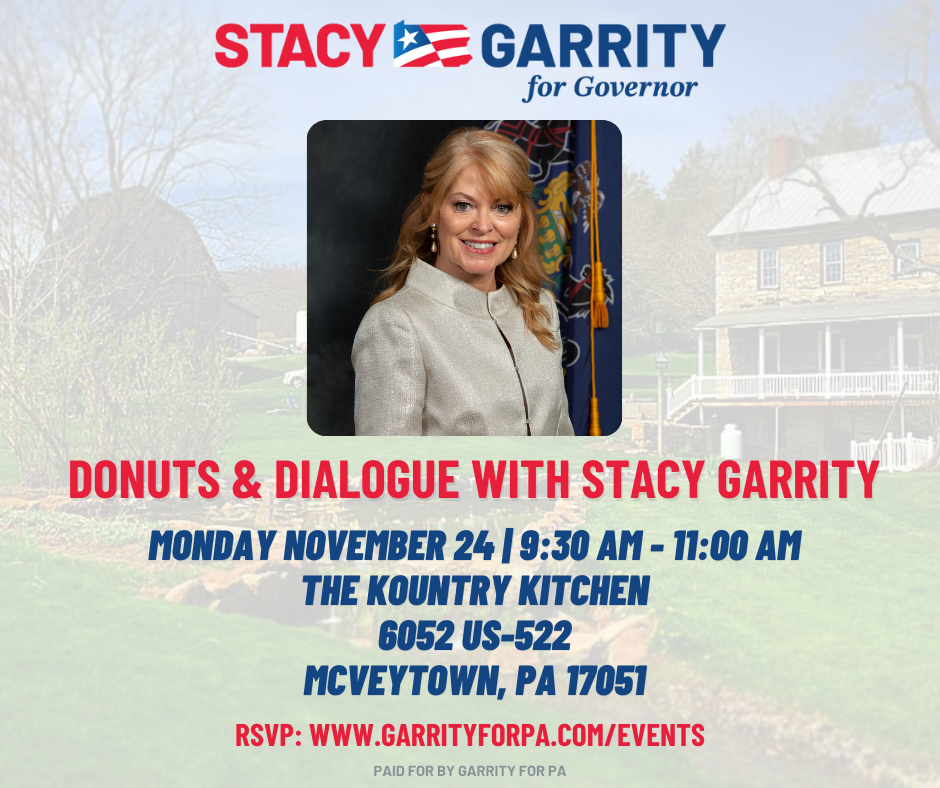 STACY GARRITY
for Governor

DONUTS & DIALOGUE WITH STACY GARRITY

MONDAY NOVEMBER 24 | 9:30 AM - 11:00 AM
THE KOUNTRY KITCHEN
6052 US-522
MCVEYTOWN, PA 17051

RSVP: WWW.GARRITYFORPA.COM/EVENTS

PAID FOR BY GARRITY FOR PA